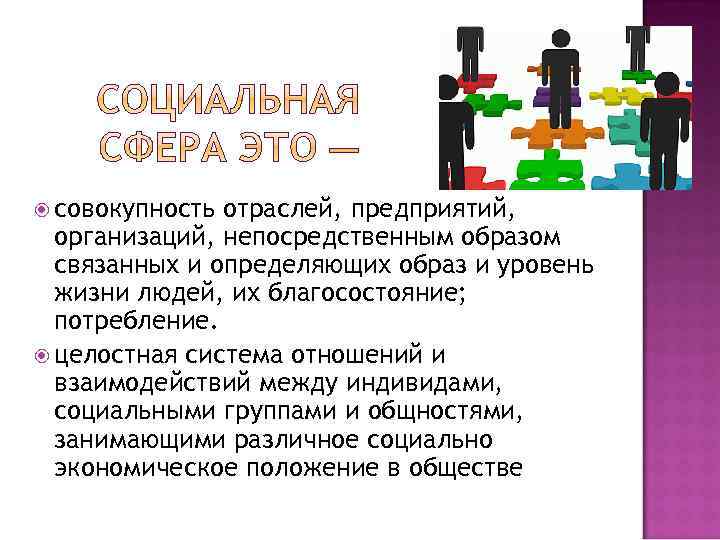 СОЦИАЛЬНАЯ СФЕРА ЭТО —

совокупность отраслей, предприятий, организаций, непосредственным образом связанных и определяющих образ и уровень жизни людей, их благосостояние; потребление.

целостная система отношений и взаимодействий между индивидами, социальными группами и общностями, занимающими различное социально экономическое положение в обществе